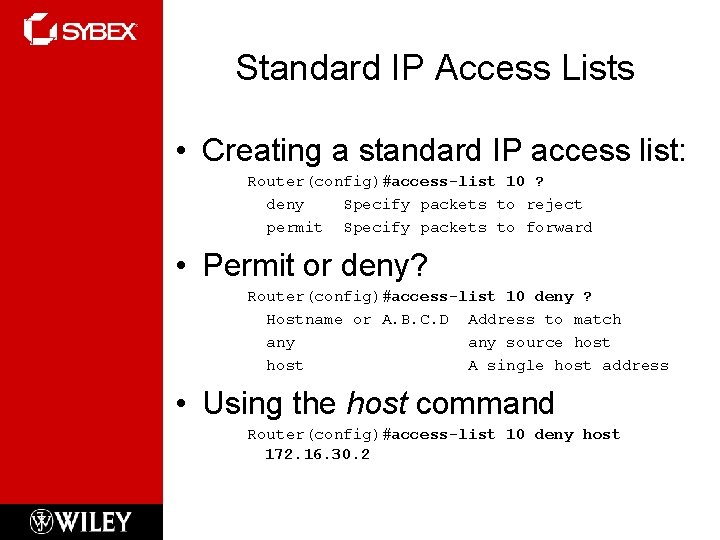 SYBEX

Standard IP Access Lists

• Creating a standard IP access list:

Router(config)#access-list 10 ?
deny Specify packets to reject
permit Specify packets to forward

• Permit or deny?

Router(config)#access-list 10 deny ?
Hostname or A.B.C.D Address to match
any any source host
host A single host address

• Using the host command

Router(config)#access-list 10 deny host 172.16.30.2

WILEY